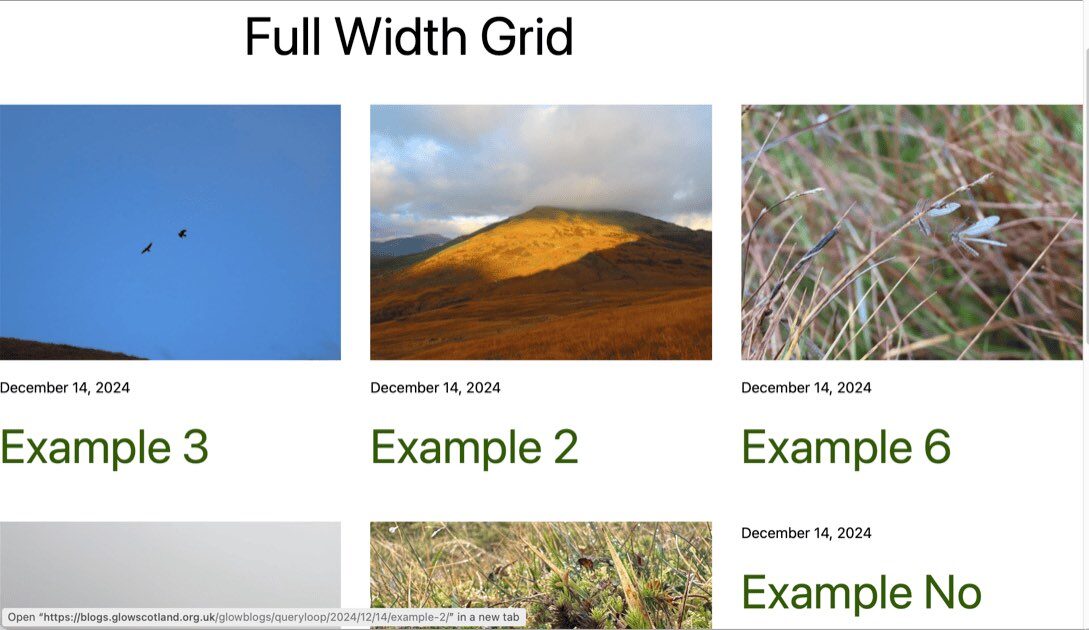 Full Width Grid

December 14, 2024

Example 3

December 14, 2024

Example 2

December 14, 2024

Example 6

December 14, 2024

Example No

Open "https://blogs.glowscotland.org.uk/glowblogs/queryloop/2024/12/14/example-2/" in a new tab